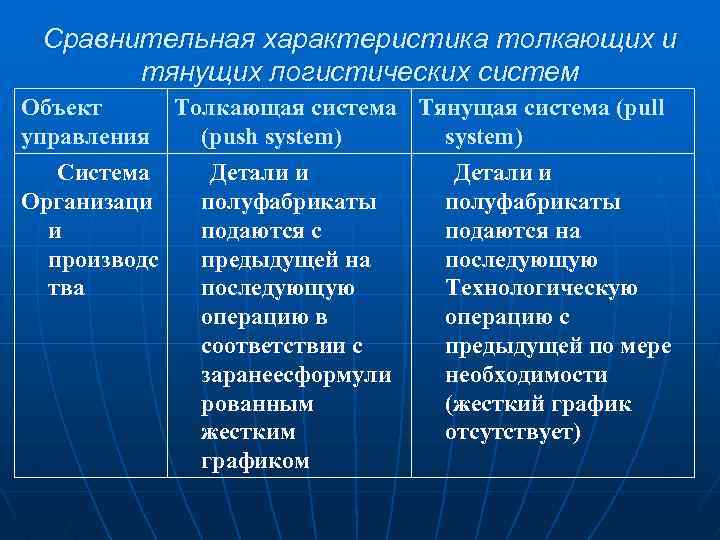 Сравнительная характеристика толкающих и тянущих логистических систем

| Объект управления | Толкающая система (push system) | Тянущая система (pull system) |
|---|---|---|
| Система Организации производства | Детали и полуфабрикаты подаются с предыдущей на последующую операцию в соответствии с заранеесформулированным жестким графиком | Детали и полуфабрикаты подаются на последующую Технологическую операцию с предыдущей по мере необходимости (жесткий график отсутствует) |